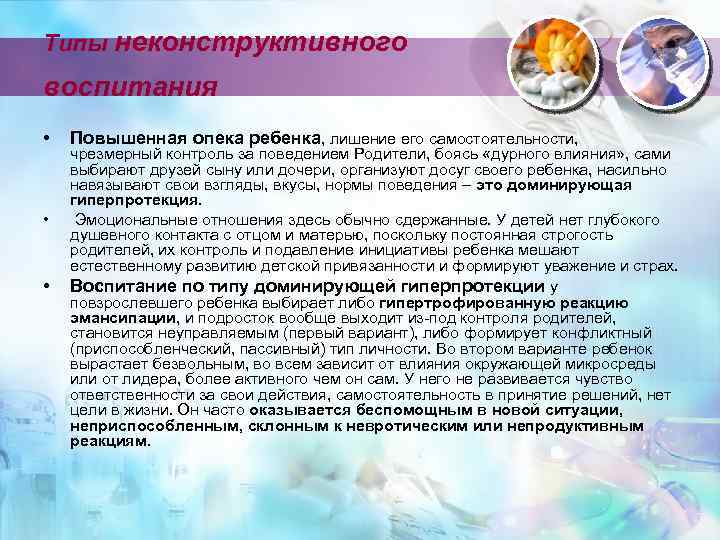 Типы неконструктивного воспитания

• Повышенная опека ребенка, лишение его самостоятельности, чрезмерный контроль за поведением Родители, боясь «дурного влияния», сами выбирают друзей сыну или дочери, организуют досуг своего ребенка, насильно навязывают свои взгляды, вкусы, нормы поведения – это доминирующая гиперпротекция.

• Эмоциональные отношения здесь обычно сдержанные. У детей нет глубокого душевного контакта с отцом и матерью, поскольку постоянная строгость родителей, их контроль и подавление инициативы ребенка мешают естественному развитию детской привязанности и формируют уважение и страх.

• Воспитание по типу доминирующей гиперпротекции у повзрослевшего ребенка выбирает либо гипертрофированную реакцию эмансипации, и подросток вообще выходит из-под контроля родителей, становится неуправляемым (первый вариант), либо формирует конфликтный (приспособленческий, пассивный) тип личности. Во втором варианте ребенок вырастает безвольным, во всем зависит от влияния окружающей микросреды или от лидера, более активного чем он сам. У него не развивается чувство ответственности за свои действия, самостоятельность в принятие решений, нет цели в жизни. Он часто оказывается беспомощным в новой ситуации, неприспособленным, склонным к невротическим или непродуктивным реакциям.